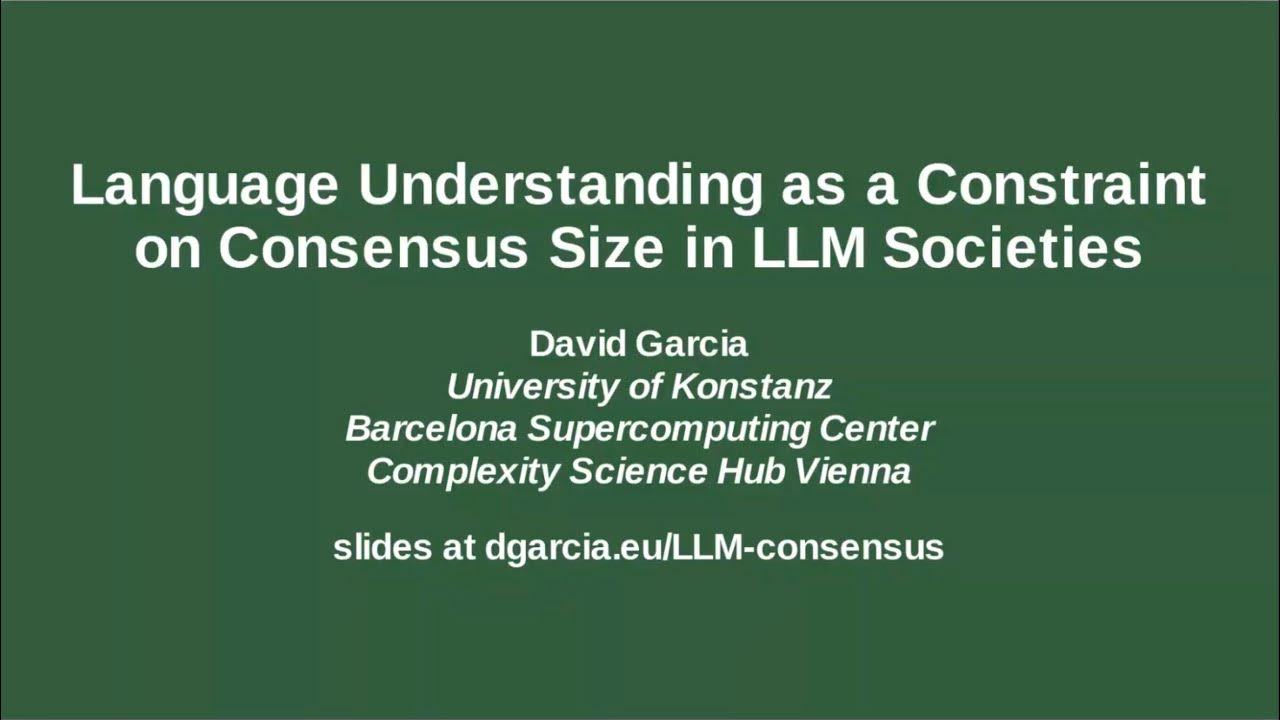 Language Understanding as a Constraint on Consensus Size in LLM Societies

David Garcia
University of Konstanz
Barcelona Supercomputing Center
Complexity Science Hub Vienna

slides at dgarcia.eu/LLM-consensus